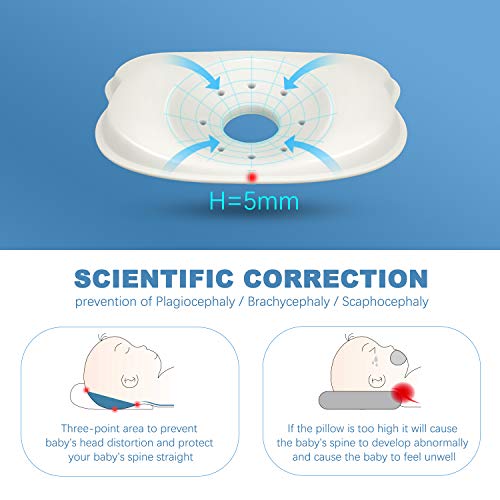 H=5mm

SCIENTIFIC CORRECTION

prevention of Plagiocephaly / Brachycephaly / Scaphocephaly

Three-point area to prevent baby's head distortion and protect your baby's spine straight

If the pillow is too high it will cause the baby's spine to develop abnormally and cause the baby to feel unwell